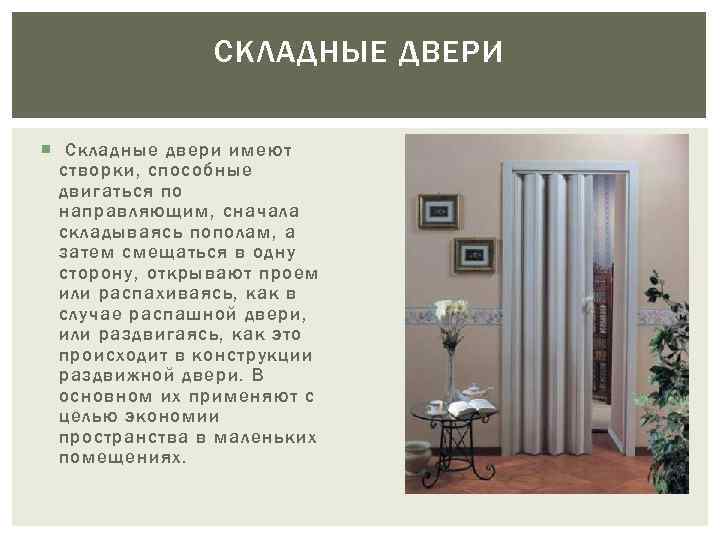 СКЛАДНЫЕ ДВЕРИ

Складные двери имеют створки, способные двигаться по направляющим, сначала складываясь пополам, а затем смещаться в одну сторону, открывают проем или распахиваясь, как в случае распашной двери, или раздвигаясь, как это происходит в конструкции раздвижной двери. В основном их применяют с целью экономии пространства в маленьких помещениях.